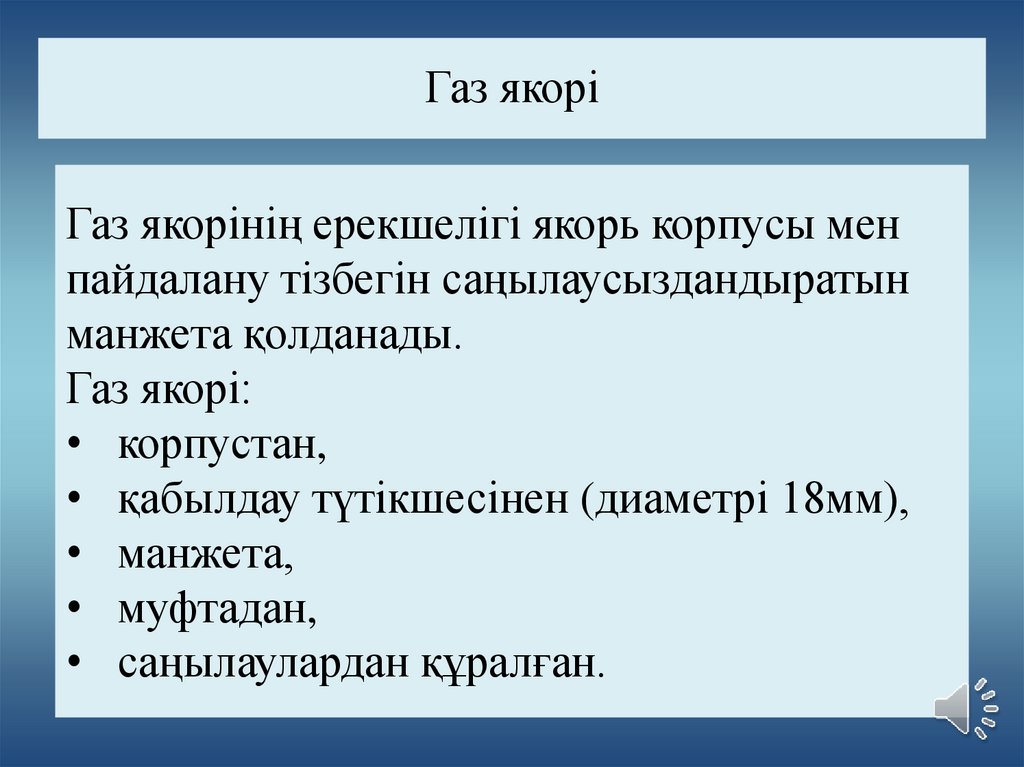 Газ якорі

Газ якорінің ерекшелігі якорь корпусы мен пайдалану тізбегін саңылаусыздандыратын манжета қолданады.
Газ якорі:
• корпустан,
• қабылдау түтікшесінен (диаметрі 18мм),
• манжета,
• муфтадан,
• саңылаулардан құралған.